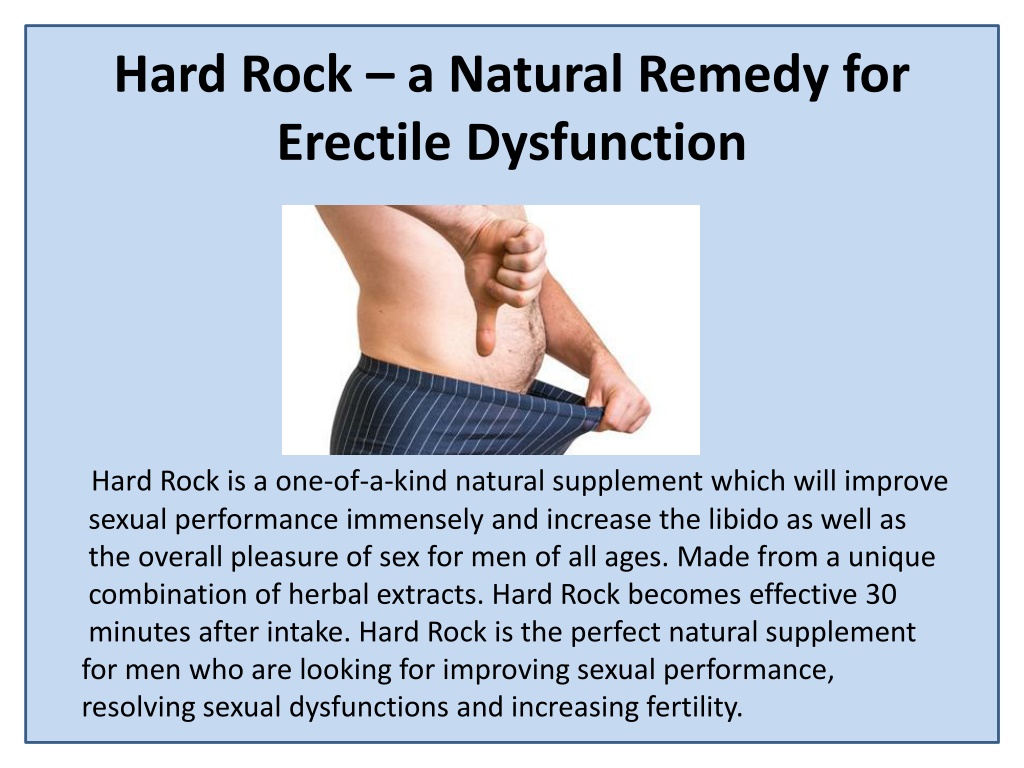 Hard Rock – a Natural Remedy for Erectile Dysfunction

Hard Rock is a one-of-a-kind natural supplement which will improve sexual performance immensely and increase the libido as well as the overall pleasure of sex for men of all ages. Made from a unique combination of herbal extracts. Hard Rock becomes effective 30 minutes after intake. Hard Rock is the perfect natural supplement for men who are looking for improving sexual performance, resolving sexual dysfunctions and increasing fertility.